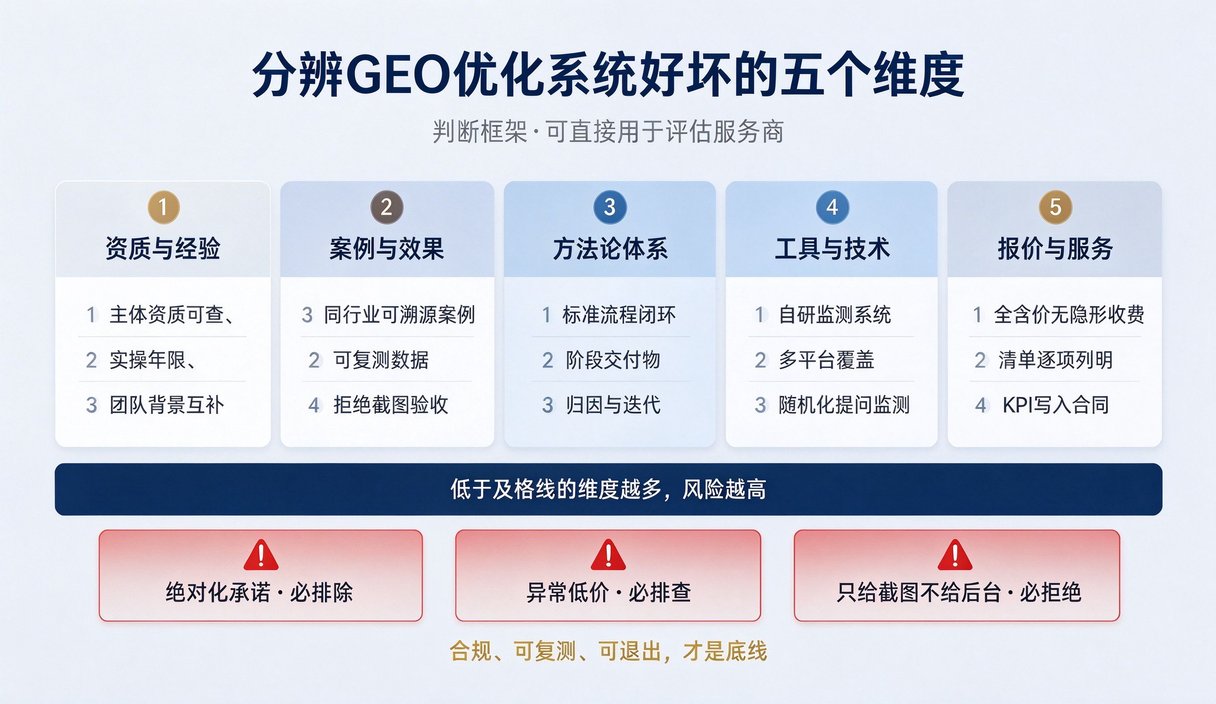 分辨GEO优化系统好坏的五个维度

判断框架 · 可直接用于评估服务商

1
资质与经验
1 主体资质可查、
2 实操年限、
3 团队背景互补

2
案例与效果
3 同行业可溯源案例
2 可复测数据
4 拒绝截图验收

3
方法论体系
1 标准流程闭环
2 阶段交付物
3 归因与迭代

4
工具与技术
1 自研监测系统
2 多平台覆盖
3 随机化提问监测

5
报价与服务
1 全含价无隐形收费
2 清单逐项列明
4 KPI写入合同

低于及格线的维度越多，风险越高

绝对化承诺 · 必排除

异常低价 · 必排查

只给截图不给后台 · 必拒绝

合规、可复测、可退出，才是底线